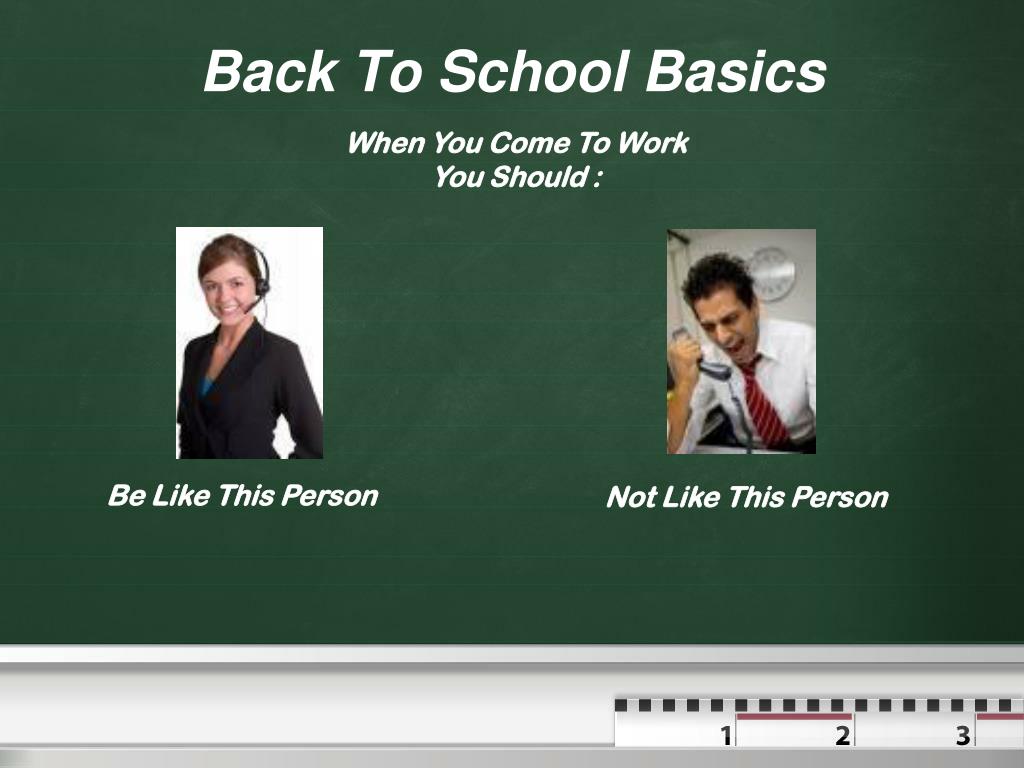 Back To School Basics

When You Come To Work
You Should :

Be Like This Person

Not Like This Person

1 2 3